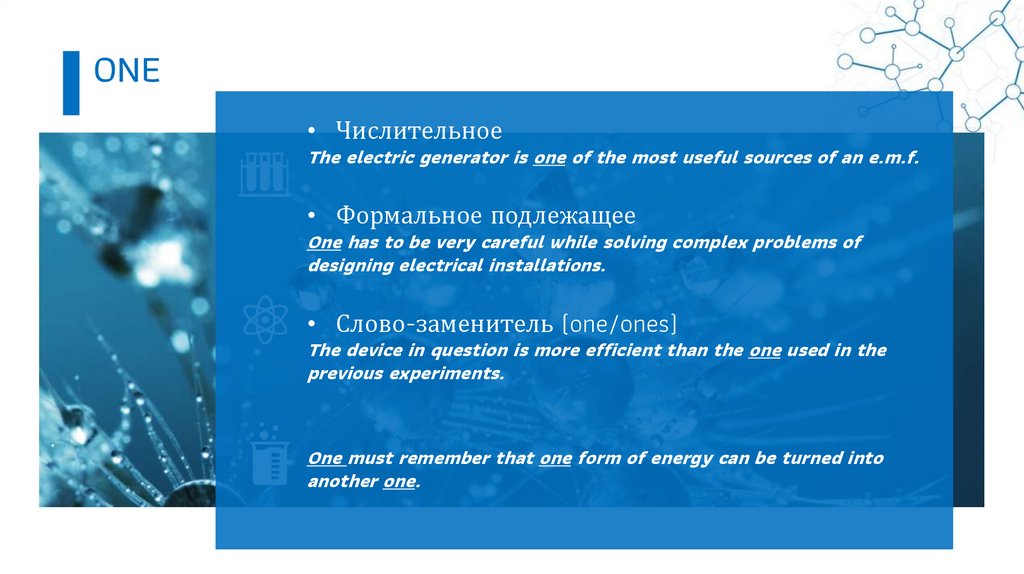 ONE

• Числительное
The electric generator is one of the most useful sources of an e.m.f.

• Формальное подлежащее
One has to be very careful while solving complex problems of designing electrical installations.

• Слово-заменитель (one/ones)
The device in question is more efficient than the one used in the previous experiments.

One must remember that one form of energy can be turned into another one.